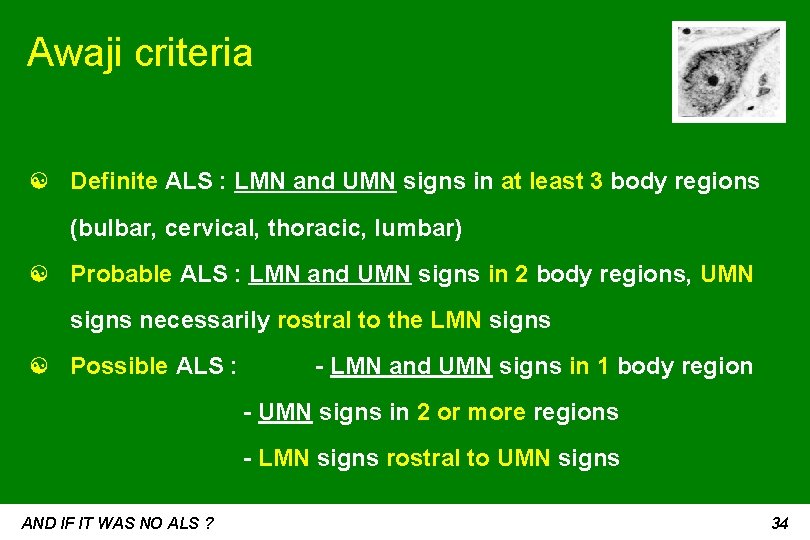 Awaji criteria

Definite ALS : LMN and UMN signs in at least 3 body regions (bulbar, cervical, thoracic, lumbar)

Probable ALS : LMN and UMN signs in 2 body regions, UMN signs necessarily rostral to the LMN signs

Possible ALS : - LMN and UMN signs in 1 body region

- UMN signs in 2 or more regions

- LMN signs rostral to UMN signs

AND IF IT WAS NO ALS ?

34